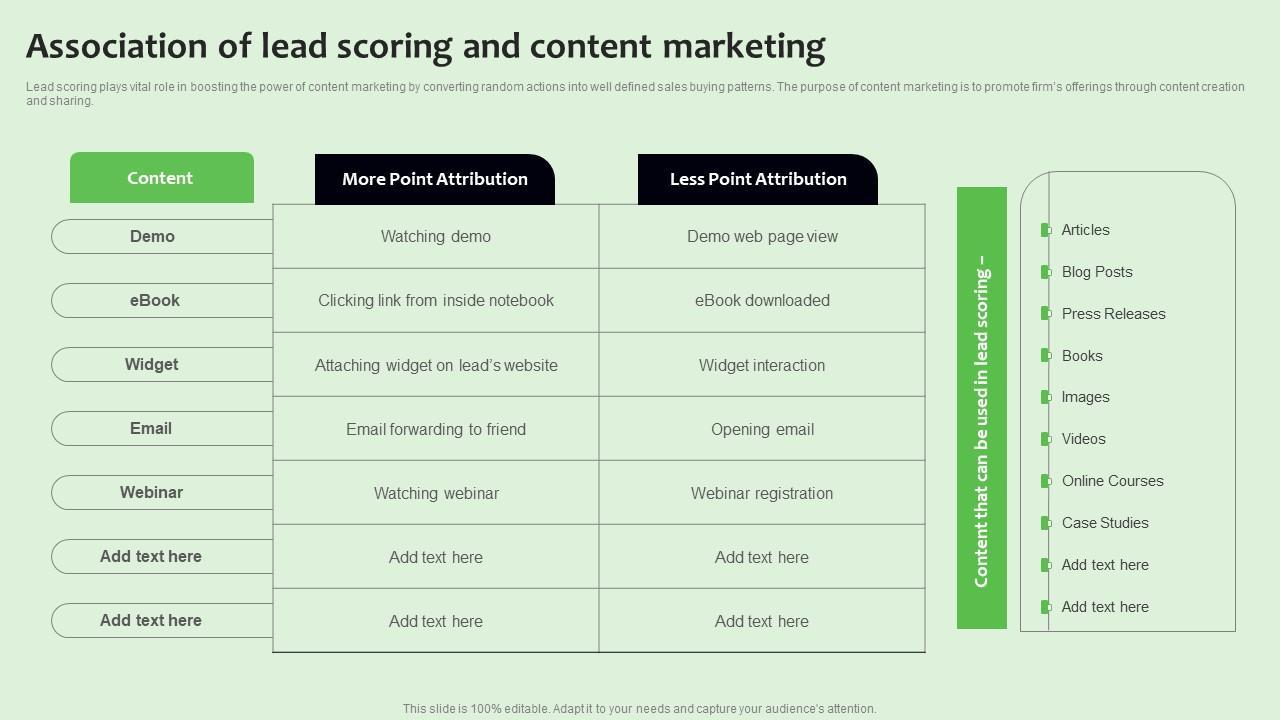 Association of lead scoring and content marketing

Lead scoring plays vital role in boosting the power of content marketing by converting random actions into well defined sales buying patterns. The purpose of content marketing is to promote firm's offerings through content creation and sharing.

| Content | More Point Attribution | Less Point Attribution |
|---|---|---|
| Demo | Watching demo | Demo web page view |
| eBook | Clicking link from inside notebook | eBook downloaded |
| Widget | Attaching widget on lead's website | Widget interaction |
| Email | Email forwarding to friend | Opening email |
| Webinar | Watching webinar | Webinar registration |
| Add text here | Add text here | Add text here |
| Add text here | Add text here | Add text here |

Content that can be used in lead scoring –

Articles
Blog Posts
Press Releases
Books
Images
Videos
Online Courses
Case Studies
Add text here
Add text here

This slide is 100% editable. Adapt it to your needs and capture your audience's attention.